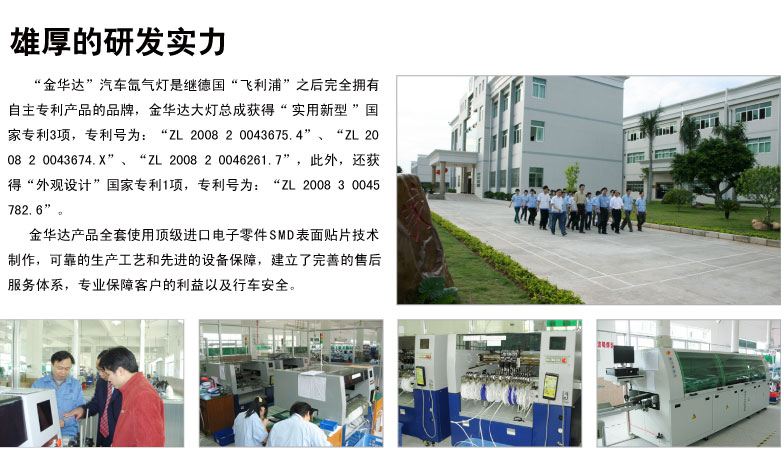 雄厚的研发实力

“金华达”汽车氙气灯是继德国“飞利浦”之后完全拥有自主专利产品的品牌，金华达大灯总成获得“实用新型”国家专利3项，专利号为：“ZL 2008 2 0043675.4”、“ZL 2008 2 0043674.X”、“ZL 2008 2 0046261.7”，此外，还获得“外观设计”国家专利1项，专利号为：“ZL 2008 3 0045782.6”。

金华达产品全套使用顶级进口电子零件SMD表面贴片技术制作，可靠的生产工艺和先进的设备保障，建立了完善的售后服务体系，专业保障客户的利益以及行车安全。